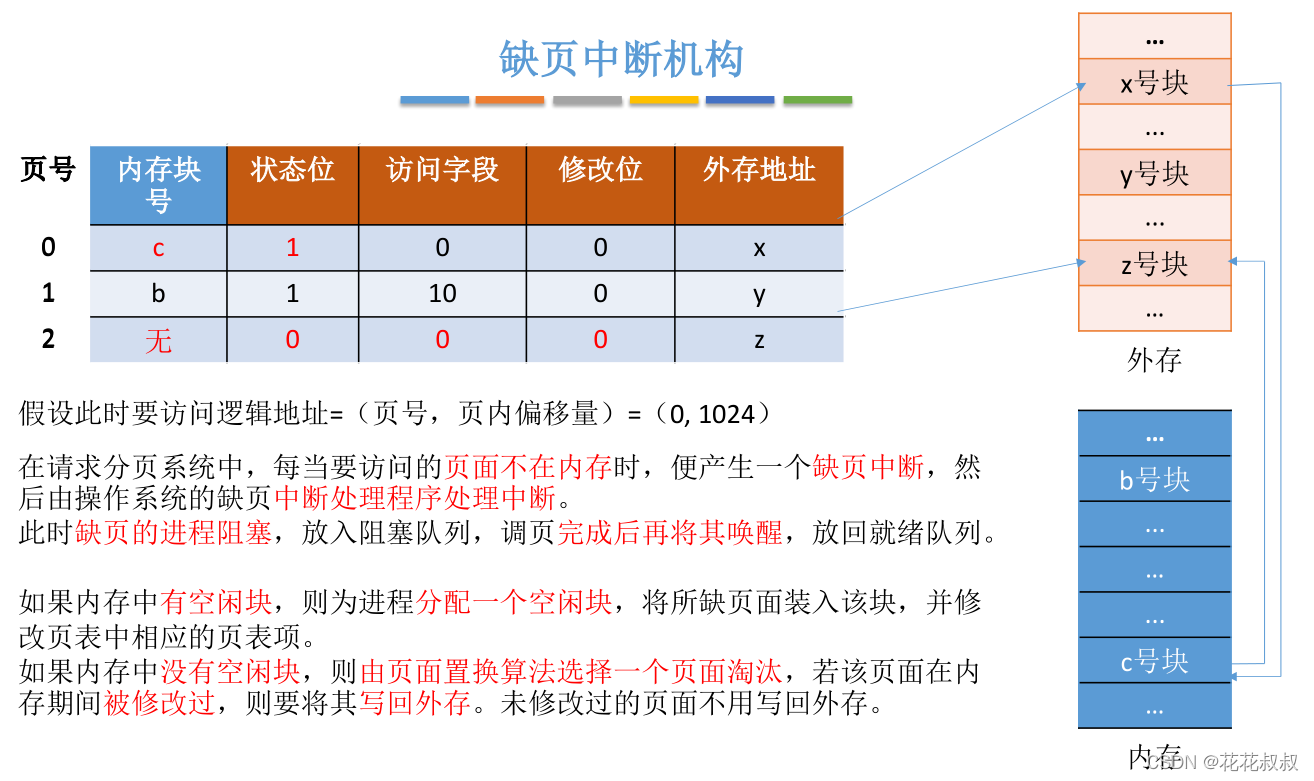 缺页中断机构

| 页号 | 内存块号 | 状态位 | 访问字段 | 修改位 | 外存地址 |
|---|---|---|---|---|---|
| 0 | c | 1 | 0 | 0 | x |
| 1 | b | 1 | 10 | 0 | y |
| 2 | 无 | 0 | 0 | 0 | z |

假设此时要访问逻辑地址=（页号，页内偏移量）=（0, 1024）

在请求分页系统中，每当要访问的页面不在内存时，便产生一个缺页中断，然后由操作系统的缺页中断处理程序处理中断。
此时缺页的进程阻塞，放入阻塞队列，调页完成后再将其唤醒，放回就绪队列。

如果内存中有空闲块，则为进程分配一个空闲块，将所缺页面装入该块，并修改页表中相应的页表项。
如果内存中没有空闲块，则由页面置换算法选择一个页面淘汰，若该页面在内存期间被修改过，则要将其写回外存。未修改过的页面不用写回外存。

...
x号块
...
y号块
...
z号块
...
外存

...
b号块
...
...
...
c号块
...
内存

CSDN @花花叔叔